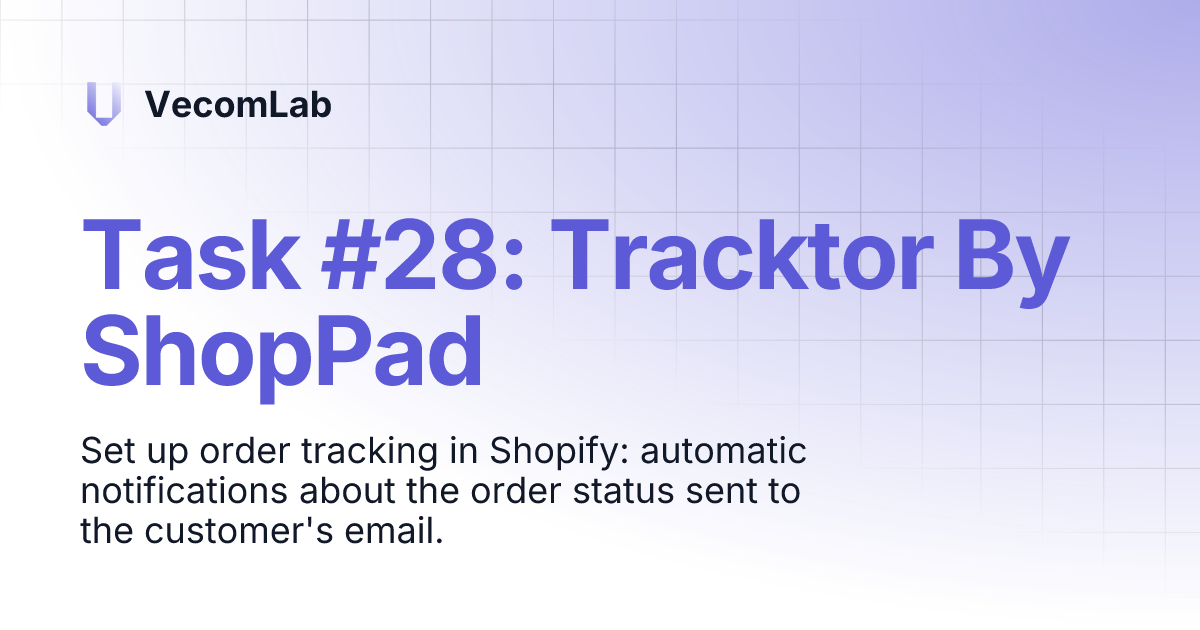 VecomLab

Task #28: Tracktor By ShopPad

Set up order tracking in Shopify: automatic notifications about the order status sent to the customer's email.